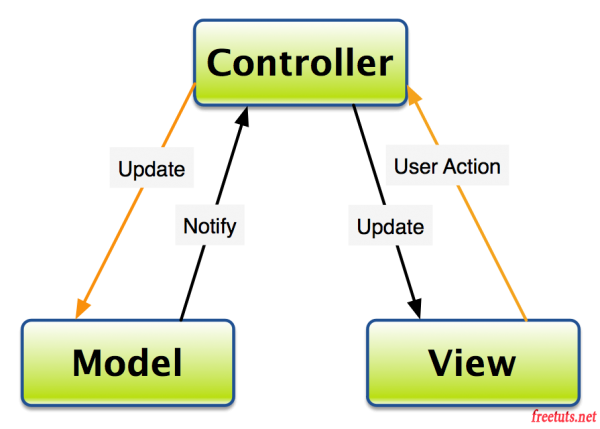 Controller

Update

Notify

Update

User Action

Model

View

freetuts.net